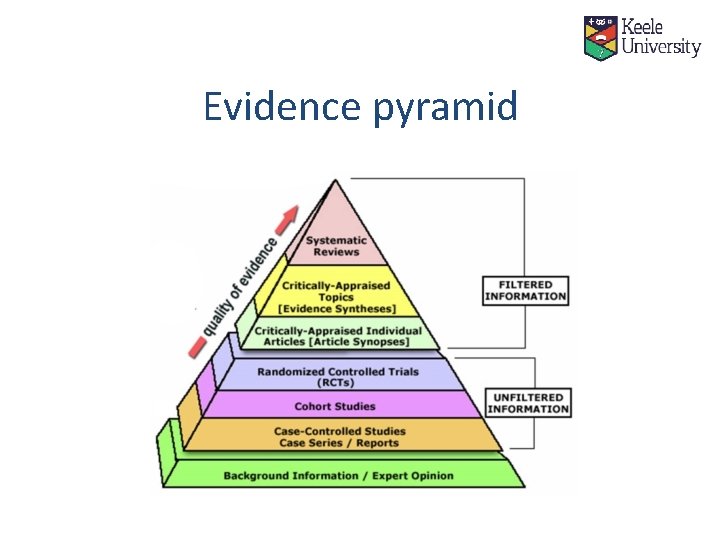 Keele University

Evidence pyramid

quality of evidence

Systematic Reviews

Critically-Appraised Topics [Evidence Syntheses]

Critically-Appraised Individual Articles [Article Synopses]

Randomized Controlled Trials (RCTs)

Cohort Studies

Case-Controlled Studies Case Series / Reports

Background Information / Expert Opinion

FILTERED INFORMATION

UNFILTERED INFORMATION